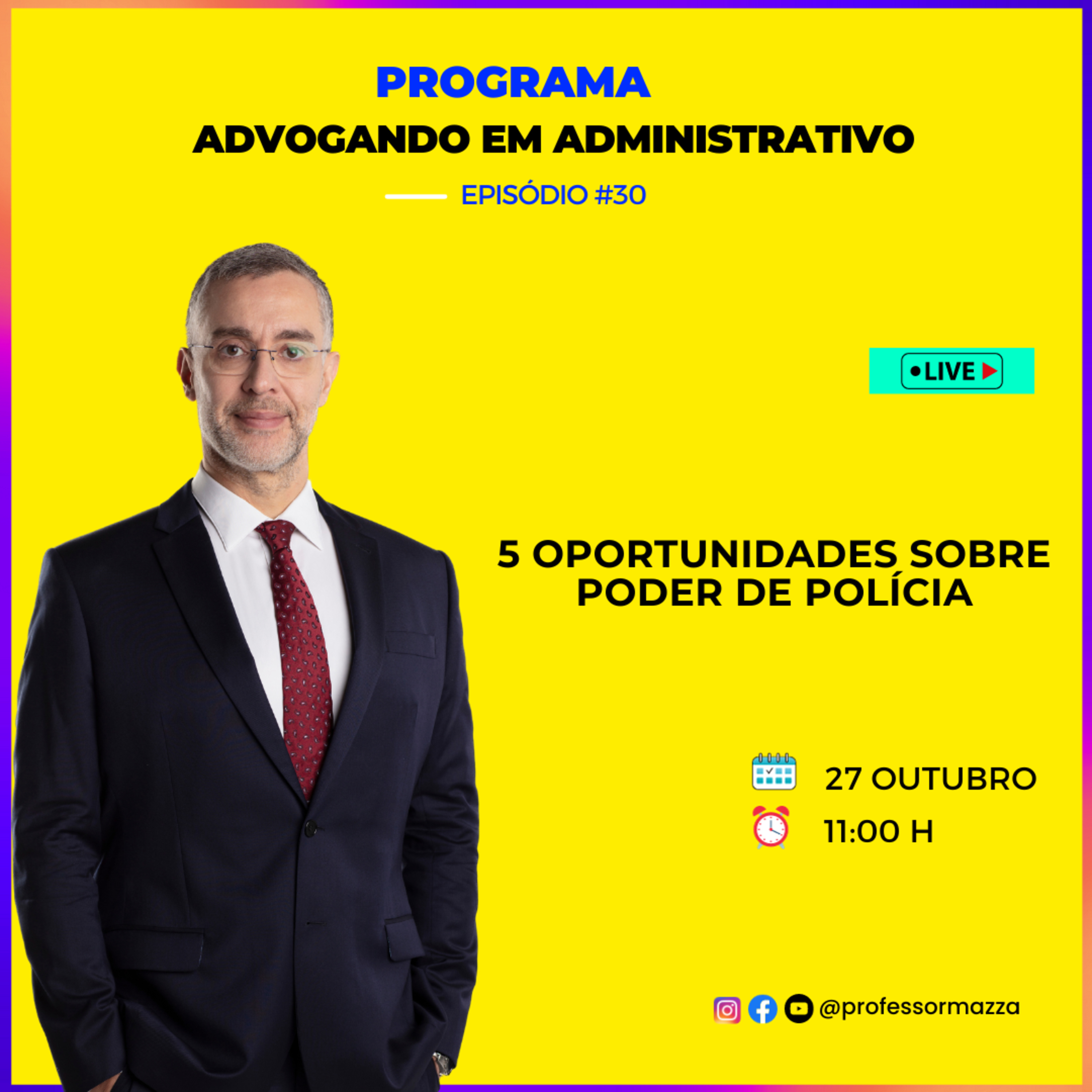 PROGRAMA
ADVOGANDO EM ADMINISTRATIVO

EPISÓDIO #30

LIVE

5 OPORTUNIDADES SOBRE PODER DE POLÍCIA

27 OUTUBRO
11:00 H

@professormazza